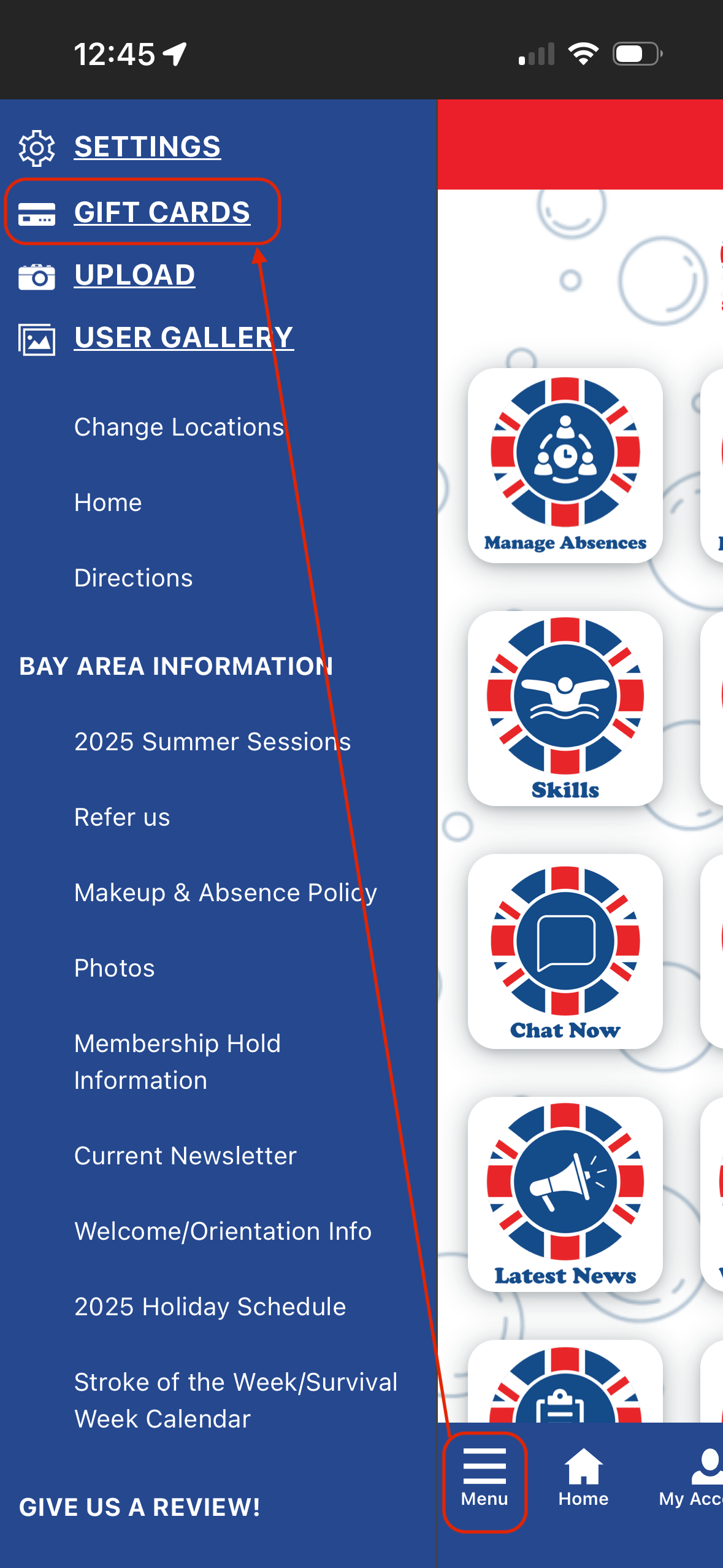 12:45

SETTINGS

GIFT CARDS

UPLOAD

USER GALLERY

Change Locations

Home

Directions

BAY AREA INFORMATION

2025 Summer Sessions

Refer us

Makeup & Absence Policy

Photos

Membership Hold Information

Current Newsletter

Welcome/Orientation Info

2025 Holiday Schedule

Stroke of the Week/Survival Week Calendar

GIVE US A REVIEW!

Manage Absences

Skills

Chat Now

Latest News

Menu

Home

My Acc